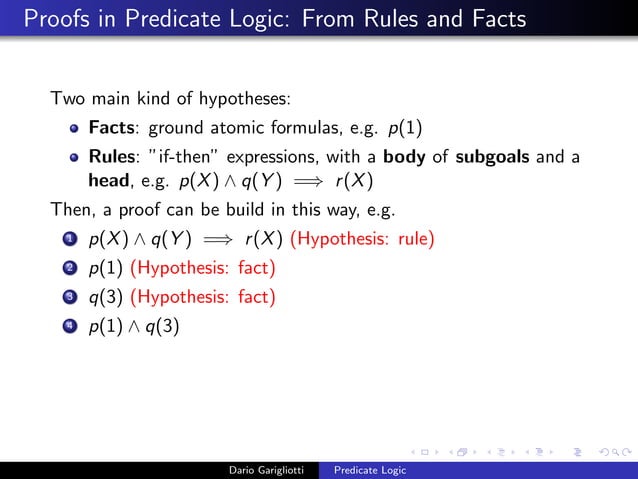 Proofs in Predicate Logic: From Rules and Facts

Two main kind of hypotheses:

- **Facts**: ground atomic formulas, e.g. $p(1)$
- **Rules**: "if-then" expressions, with a **body** of **subgoals** and a **head**, e.g. $p(X) \wedge q(Y) \implies r(X)$

Then, a proof can be build in this way, e.g.

1. $p(X) \wedge q(Y) \implies r(X)$ (Hypothesis: rule)
2. $p(1)$ (Hypothesis: fact)
3. $q(3)$ (Hypothesis: fact)
4. $p(1) \wedge q(3)$

Dario Garigliotti Predicate Logic